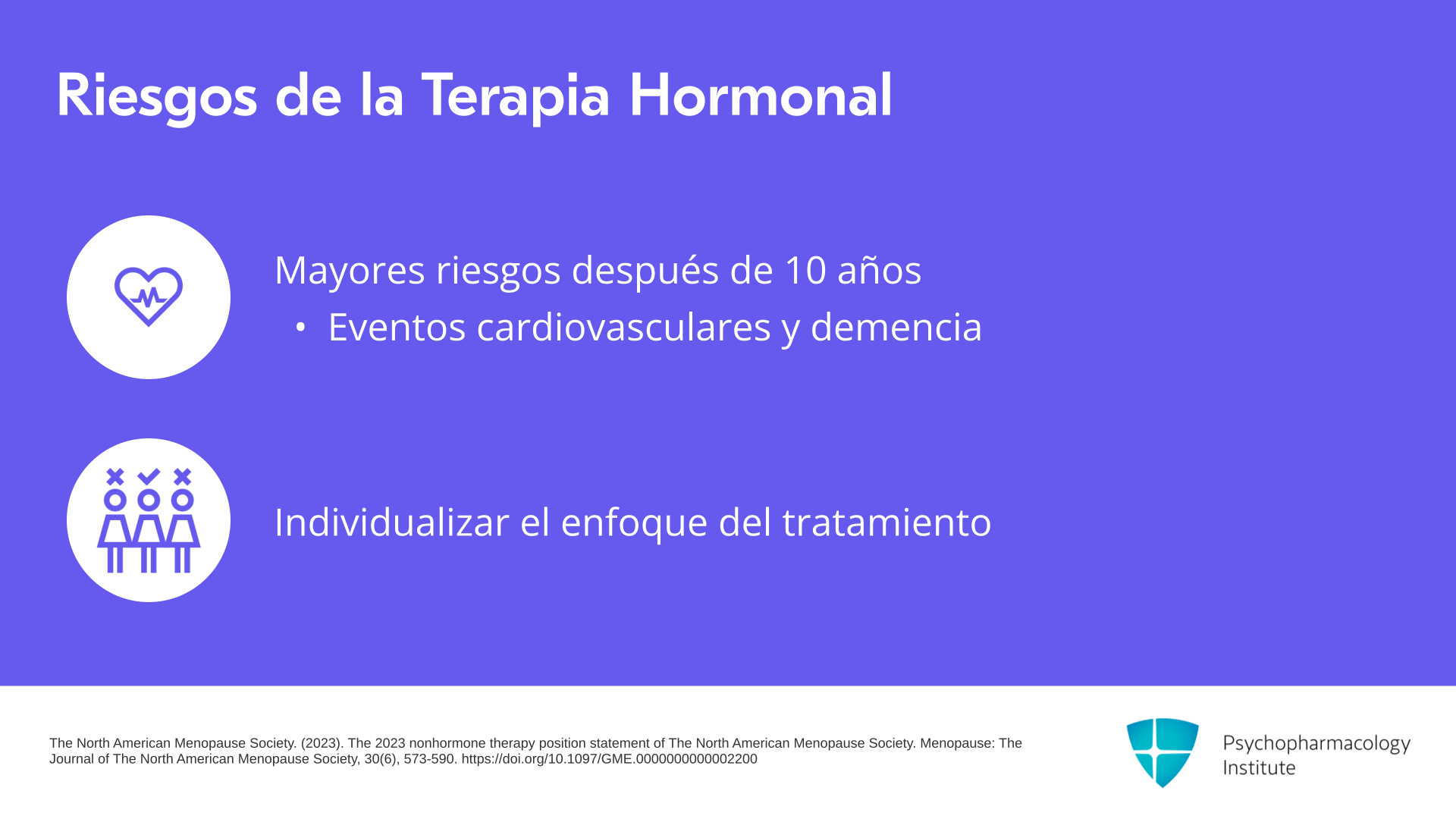 Riesgos de la Terapia Hormonal

Mayores riesgos después de 10 años

• Eventos cardiovasculares y demencia

Individualizar el enfoque del tratamiento

The North American Menopause Society. (2023). The 2023 nonhormone therapy position statement of The North American Menopause Society. Menopause: The Journal of The North American Menopause Society, 30(6), 573-590. https://doi.org/10.1097/GME.0000000000002200

Psychopharmacology
Institute